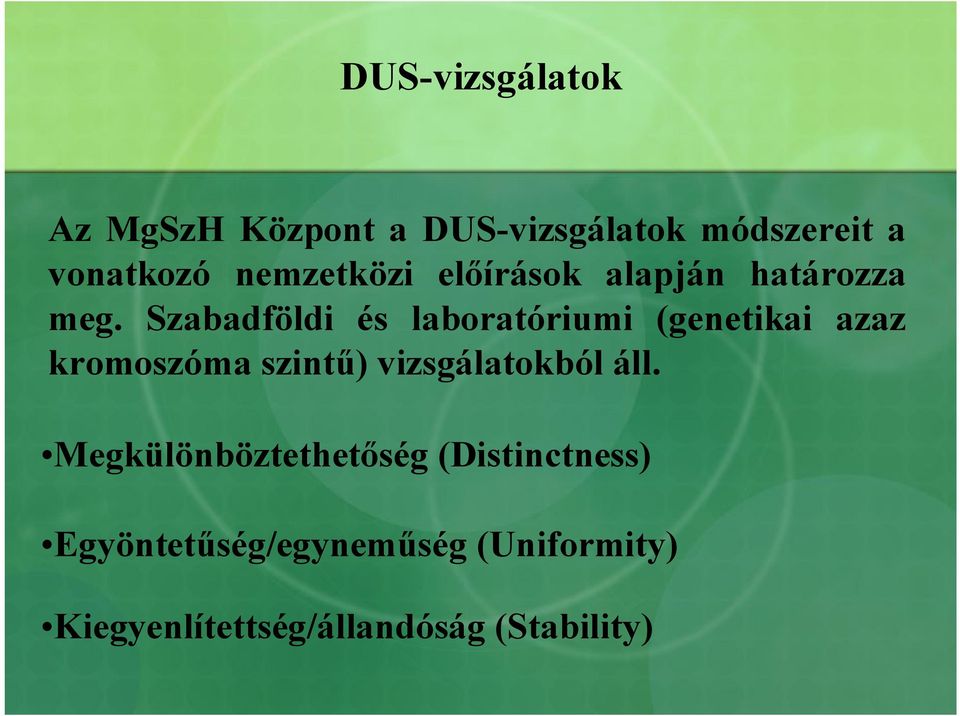 DUS-vizsgálatok

Az MgSzH Központ a DUS-vizsgálatok módszereit a vonatkozó nemzetközi előírások alapján határozza meg. Szabadföldi és laboratóriumi (genetikai azaz kromoszóma szintű) vizsgálatokból áll.

•Megkülönböztethetőség (Distinctness)

•Egyöntetűség/egyneműség (Uniformity)

•Kiegyenlítettség/állandóság (Stability)